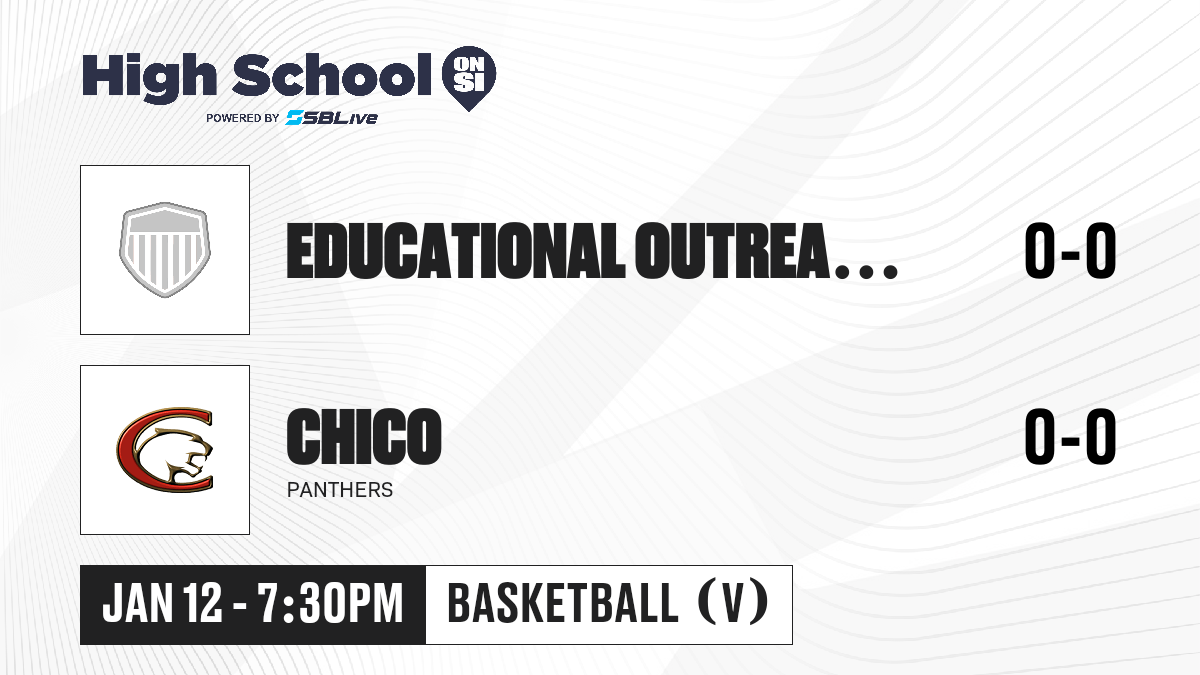 High School ON SI
POWERED BY SBLive

EDUCATIONAL OUTREA...

0-0

CHICO
PANTHERS

0-0

JAN 12 - 7:30PM

BASKETBALL (V)